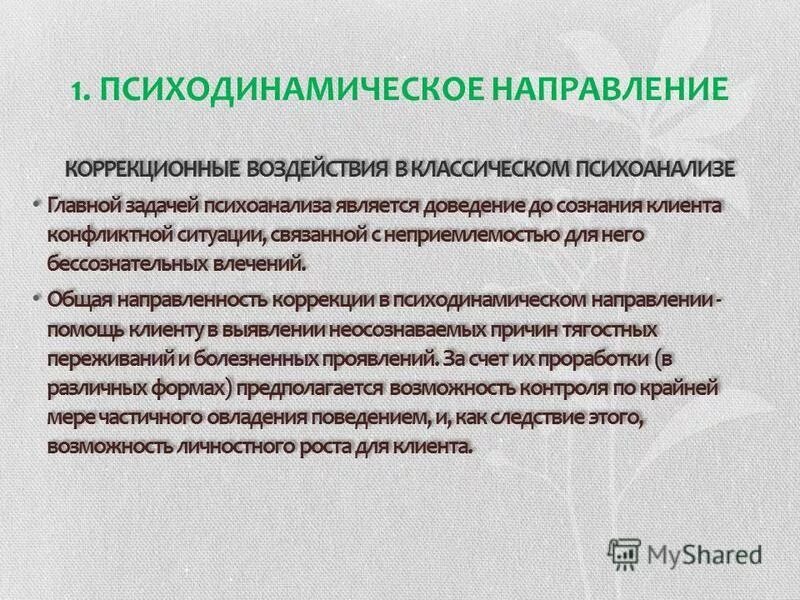 1. ПСИХОДИНАМИЧЕСКОЕ НАПРАВЛЕНИЕ

КОРРЕКЦИОННЫЕ ВОЗДЕЙСТВИЯ В КЛАССИЧЕСКОМ ПСИХОАНАЛИЗЕ

• Главной задачей психоанализа является доведение до сознания клиента конфликтной ситуации, связанной с неприемлемостью для него бессознательных влечений.

• Общая направленность коррекции в психодинамическом направлении - помощь клиенту в выявлении неосознаваемых причин тягостных переживаний и болезненных проявлений. За счет их проработки (в различных формах) предполагается возможность контроля по крайней мере частичного овладения поведением, и, как следствие этого, возможность личностного роста для клиента.

MyShared